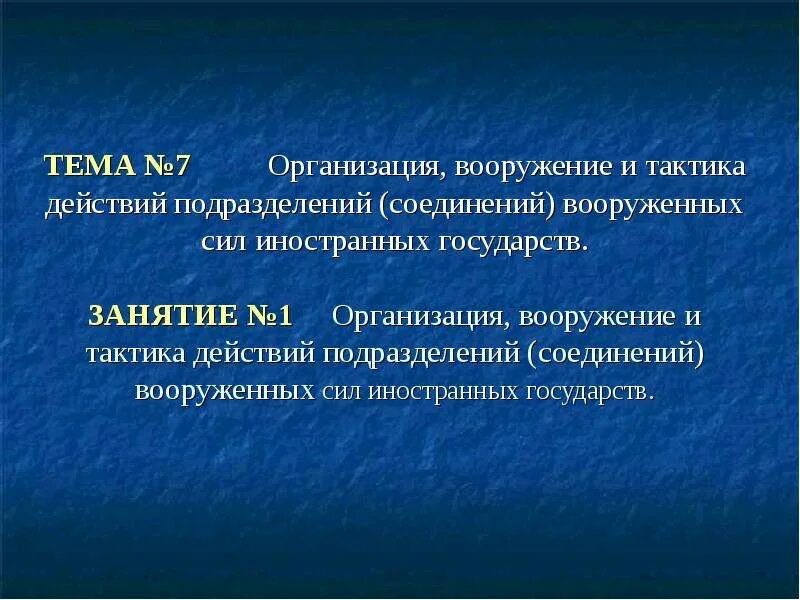 ТЕМА №7 Организация, вооружение и тактика действий подразделений (соединений) вооруженных сил иностранных государств.

ЗАНЯТИЕ №1 Организация, вооружение и тактика действий подразделений (соединений) вооруженных сил иностранных государств.